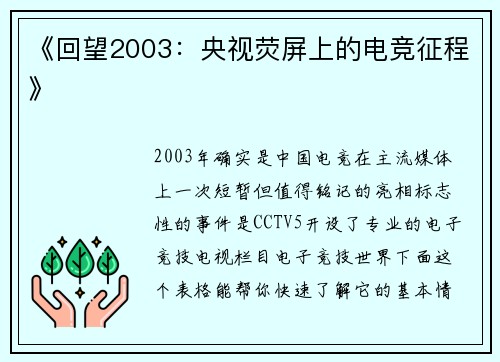 《回望2003：央视荧屏上的电竞征程》

2003年确实是中国电竞在主流媒体上一次短暂但值得铭记的亮相标志性的事件是CCTV5开设了专业的电子竞技电视栏目电子竞技世界下面这个表格能帮你快速了解它的基本情